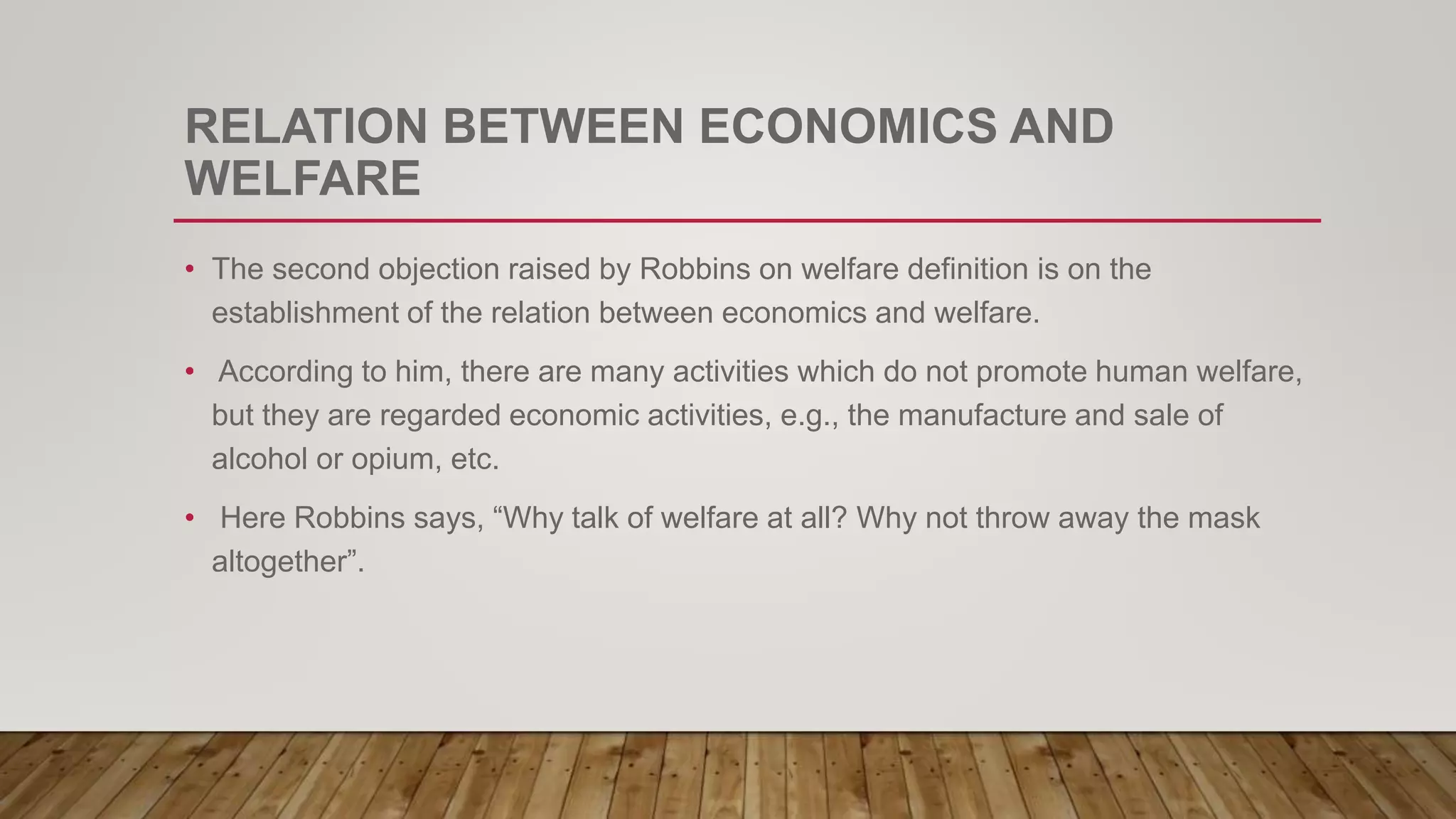 RELATION BETWEEN ECONOMICS AND WELFARE

• The second objection raised by Robbins on welfare definition is on the establishment of the relation between economics and welfare.

• According to him, there are many activities which do not promote human welfare, but they are regarded economic activities, e.g., the manufacture and sale of alcohol or opium, etc.

• Here Robbins says, “Why talk of welfare at all? Why not throw away the mask altogether”.